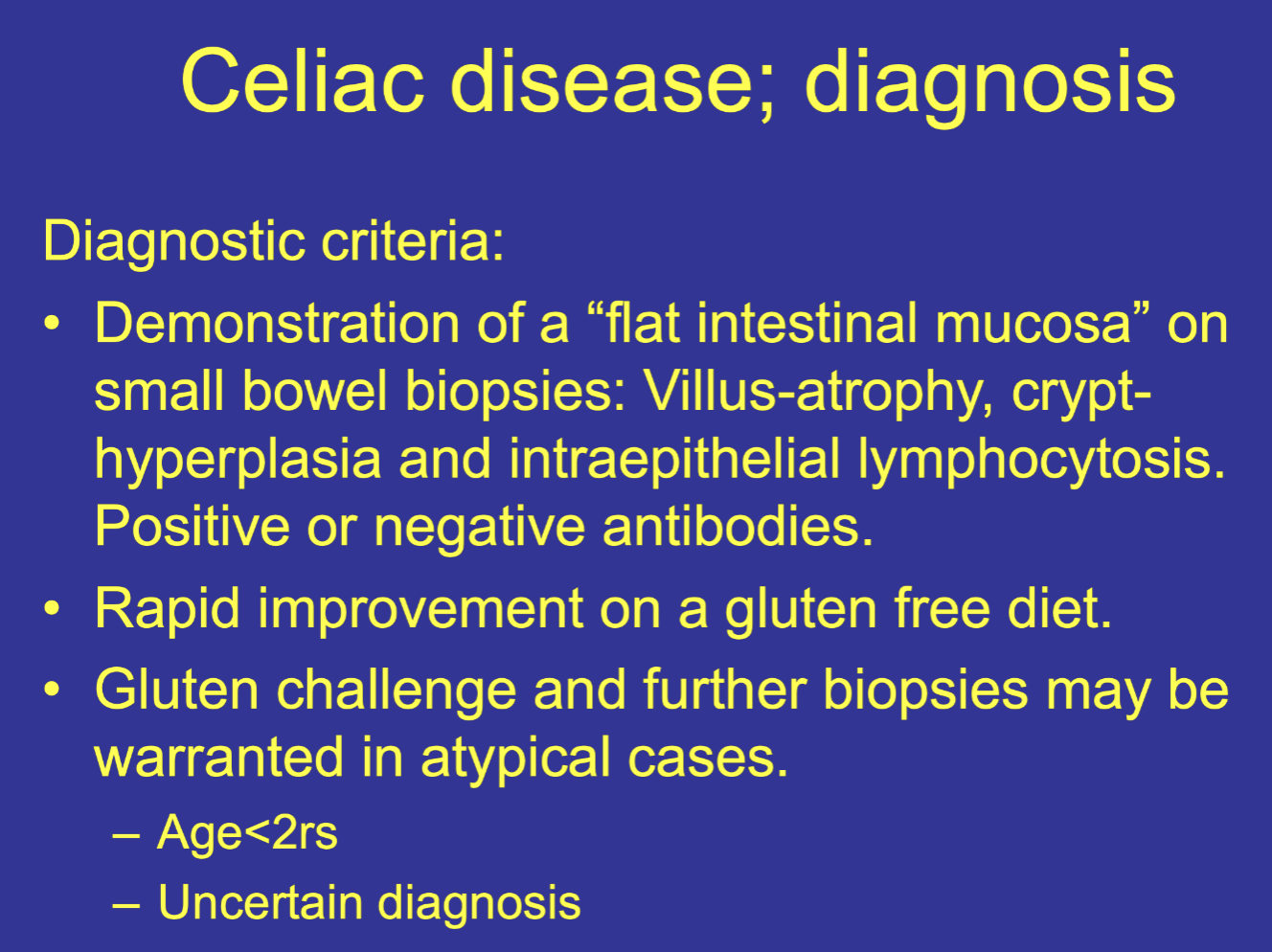 Celiac disease; diagnosis

Diagnostic criteria:

• Demonstration of a “flat intestinal mucosa” on small bowel biopsies: Villus-atrophy, crypt-hyperplasia and intraepithelial lymphocytosis. Positive or negative antibodies.
• Rapid improvement on a gluten free diet.
• Gluten challenge and further biopsies may be warranted in atypical cases.
– Age<2rs
– Uncertain diagnosis